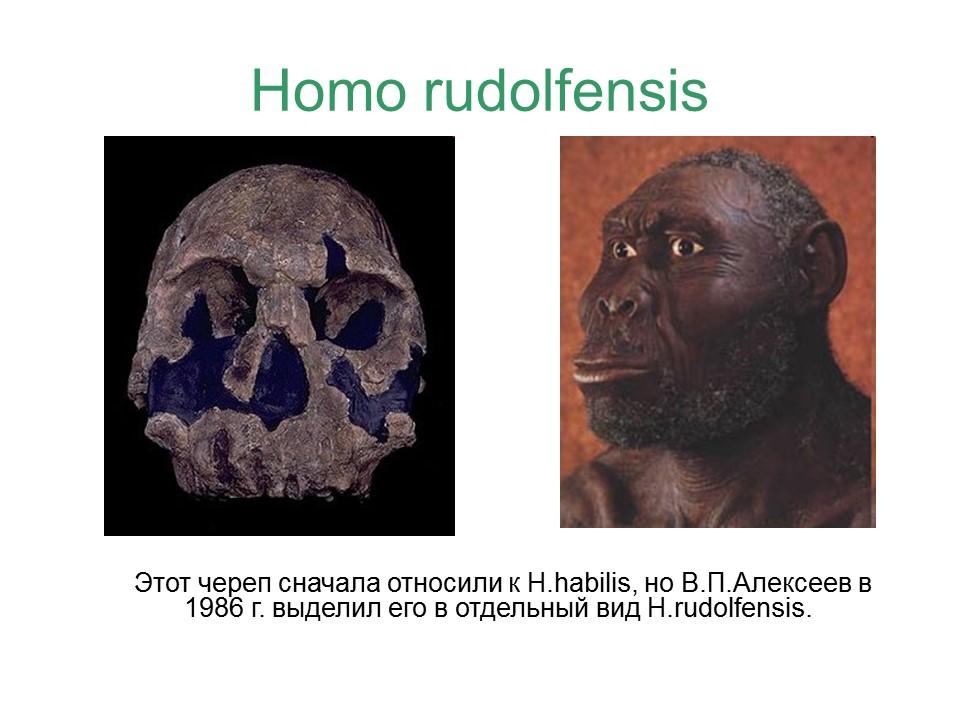 Homo rudolfensis

Этот череп сначала относили к H.habilis, но В.П.Алексеев в 1986 г. выделил его в отдельный вид H.rudolfensis.